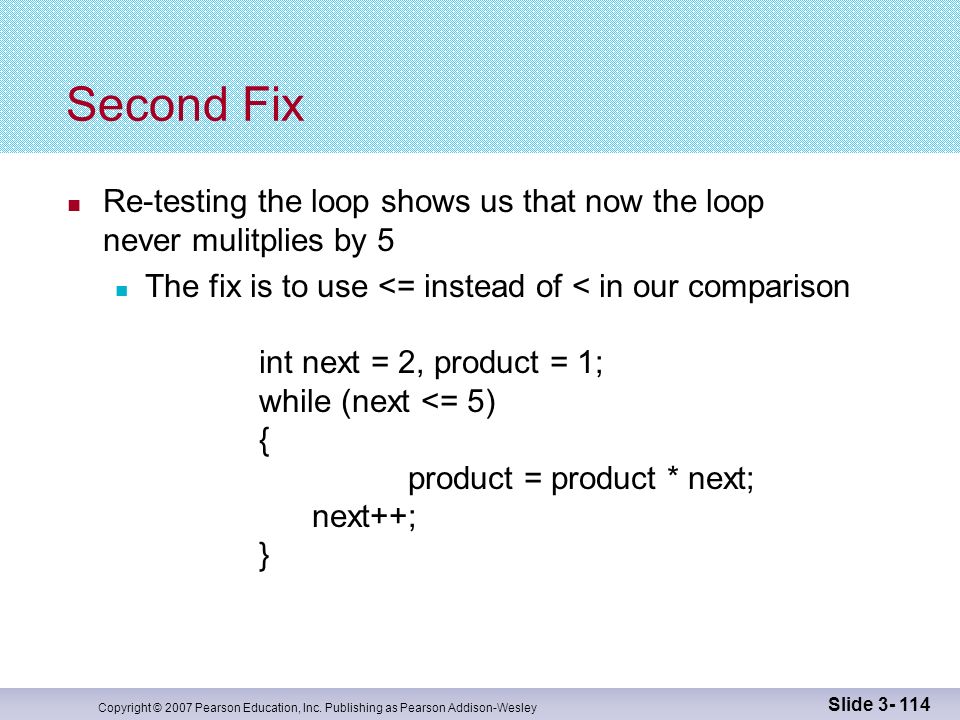 Second Fix

Re-testing the loop shows us that now the loop never mulitplies by 5

The fix is to use <= instead of < in our comparison

int next = 2, product = 1;
while (next <= 5)
{
product = product * next;
next++;
}

Copyright © 2007 Pearson Education, Inc. Publishing as Pearson Addison-Wesley

Slide 3- 114